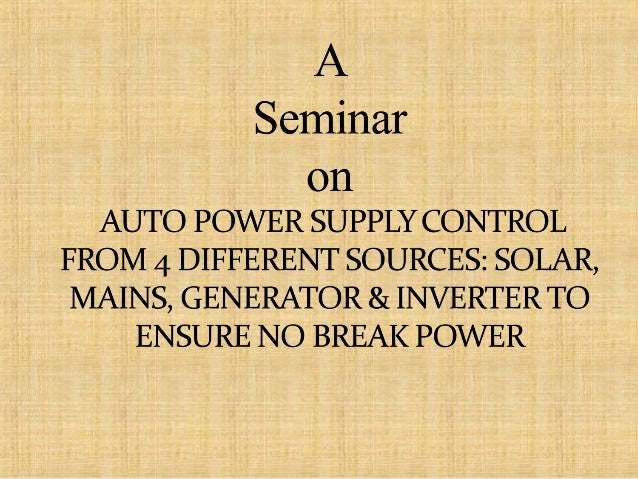 A
Seminar
on
AUTO POWER SUPPLY CONTROL FROM 4 DIFFERENT SOURCES: SOLAR, MAINS, GENERATOR & INVERTER TO ENSURE NO BREAK POWER